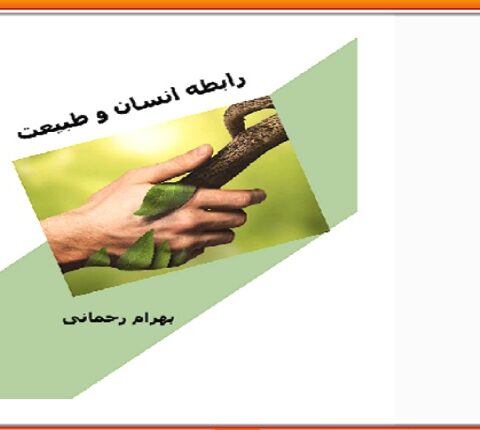 رابطه انسان و طبیعت

بهرام رحمانی